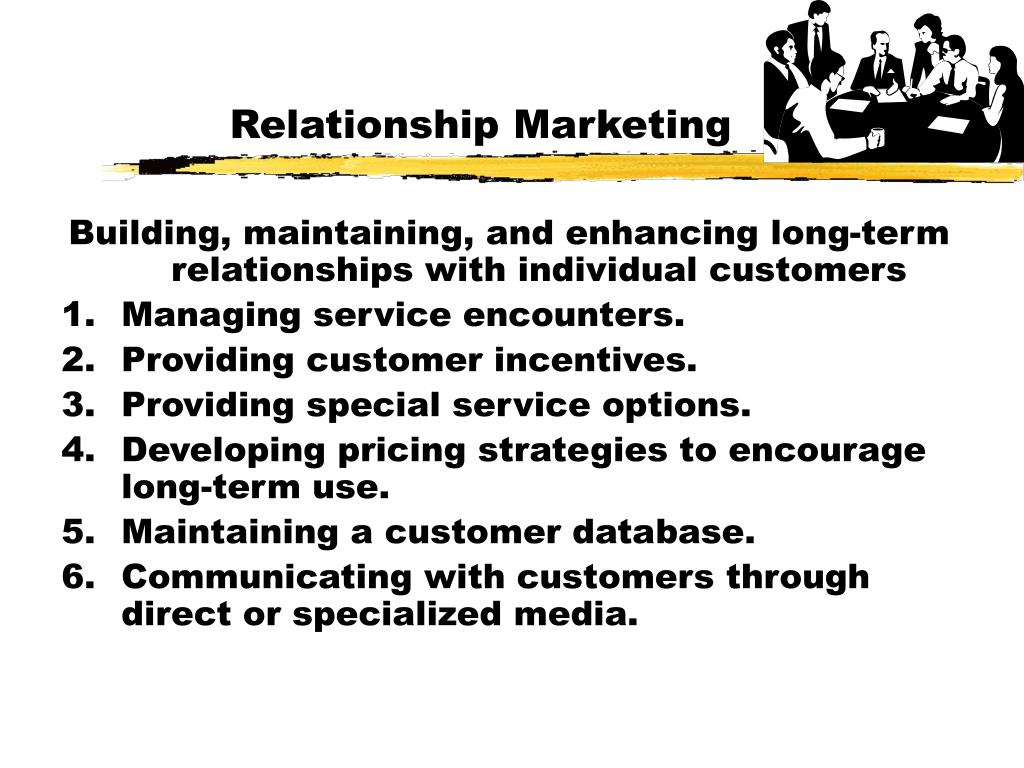 Relationship Marketing

Building, maintaining, and enhancing long-term relationships with individual customers

1. Managing service encounters.
2. Providing customer incentives.
3. Providing special service options.
4. Developing pricing strategies to encourage long-term use.
5. Maintaining a customer database.
6. Communicating with customers through direct or specialized media.